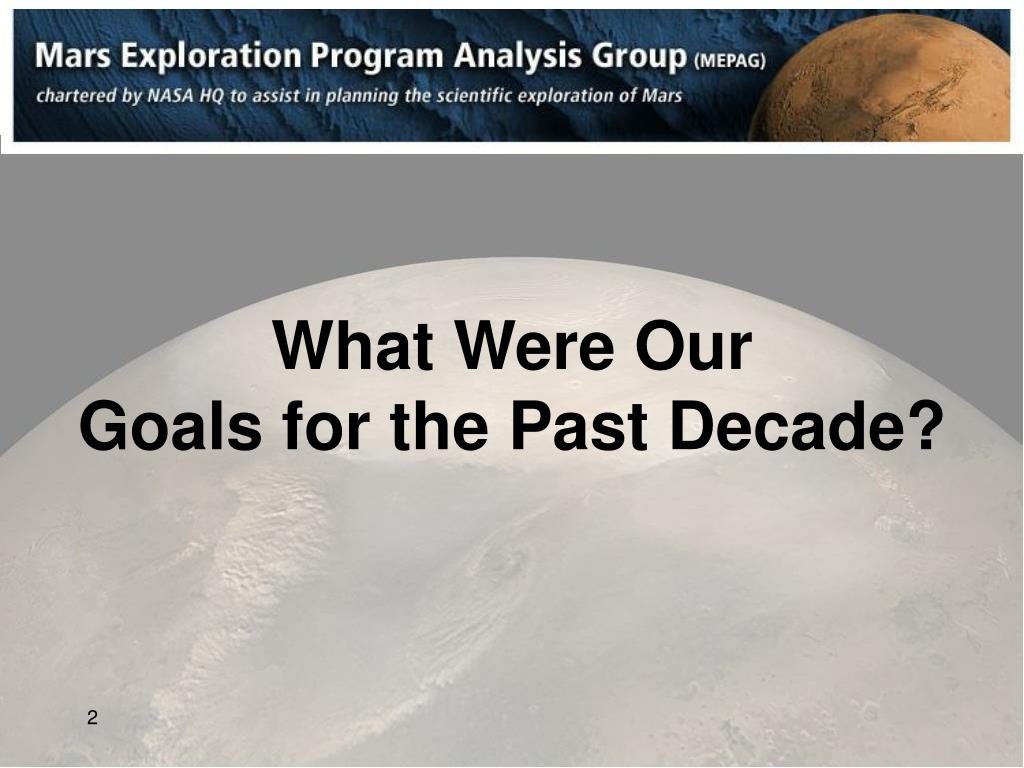 Mars Exploration Program Analysis Group (MEPAG)
chartered by NASA HQ to assist in planning the scientific exploration of Mars

What Were Our
Goals for the Past Decade?

2